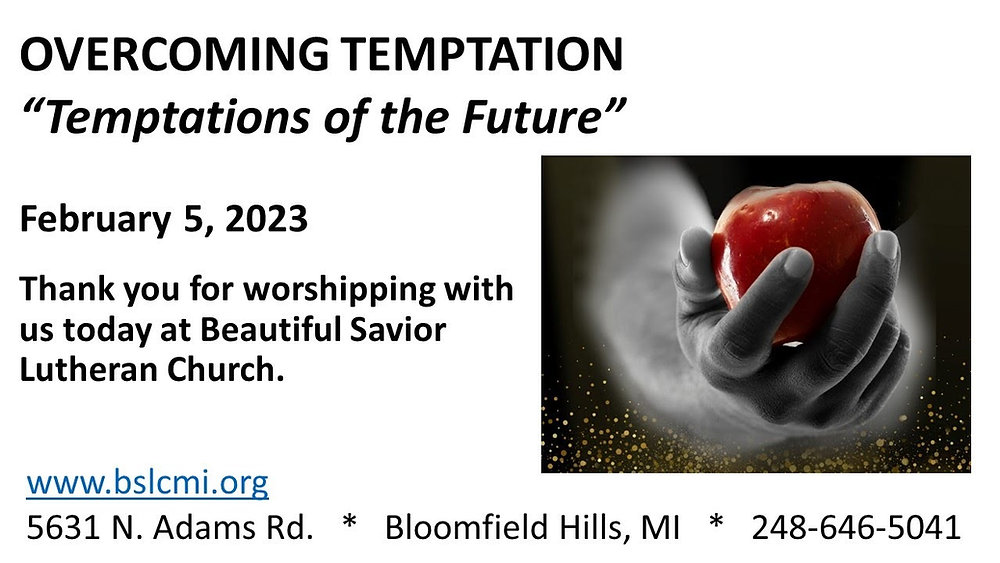 OVERCOMING TEMPTATION
“Temptations of the Future”

February 5, 2023

Thank you for worshipping with us today at Beautiful Savior Lutheran Church.

www.bslcmi.org
5631 N. Adams Rd. * Bloomfield Hills, MI * 248-646-5041